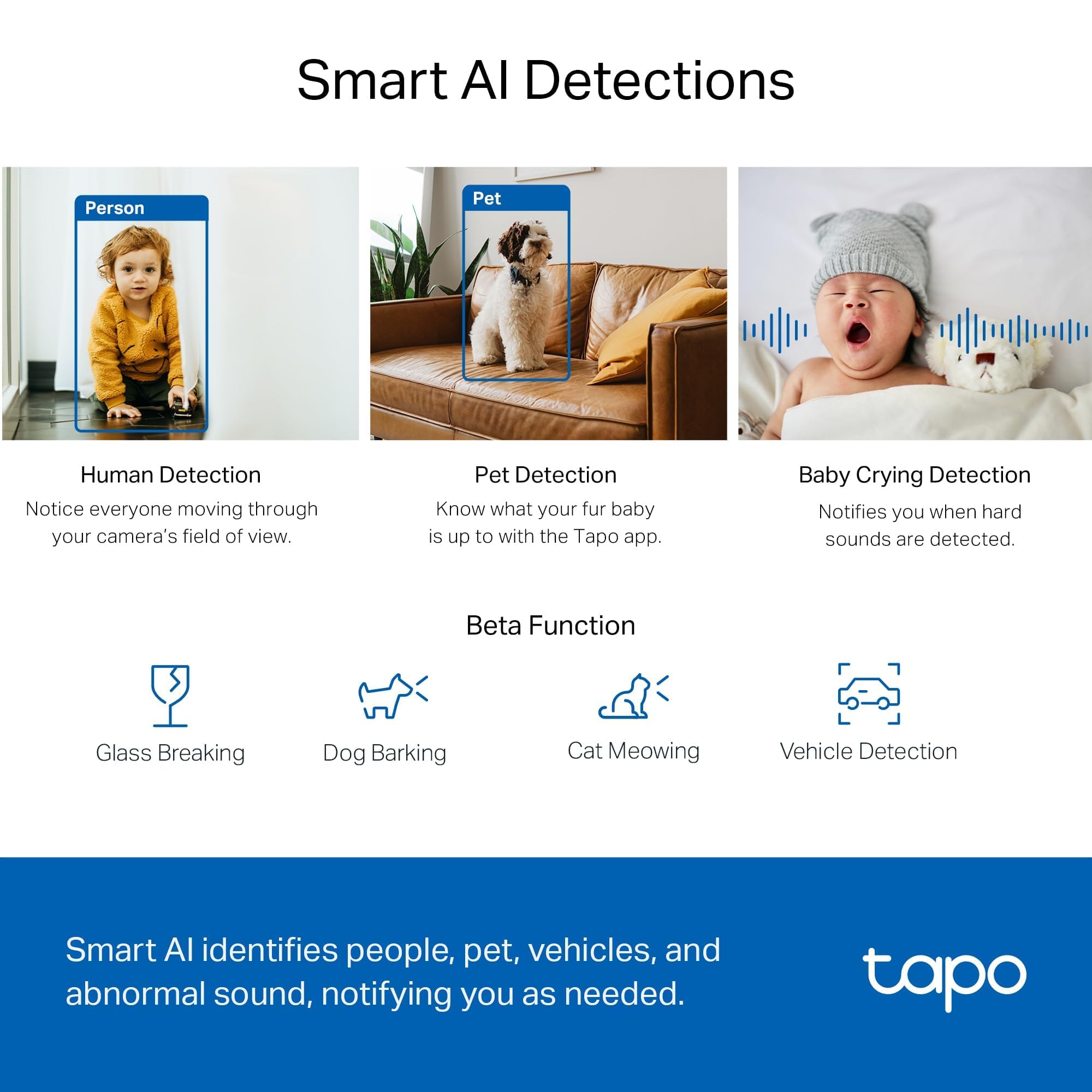 Smart AI Detections

Person

Pet

Human Detection

Notice everyone moving through your camera's field of view.

Pet Detection

Know what your fur baby is up to with the Tapo app.

Baby Crying Detection

Notifies you when hard sounds are detected.

Beta Function

Glass Breaking

Dog Barking

Cat Meowing

Vehicle Detection

Smart AI identifies people, pet, vehicles, and abnormal sound, notifying you as needed.

tapo